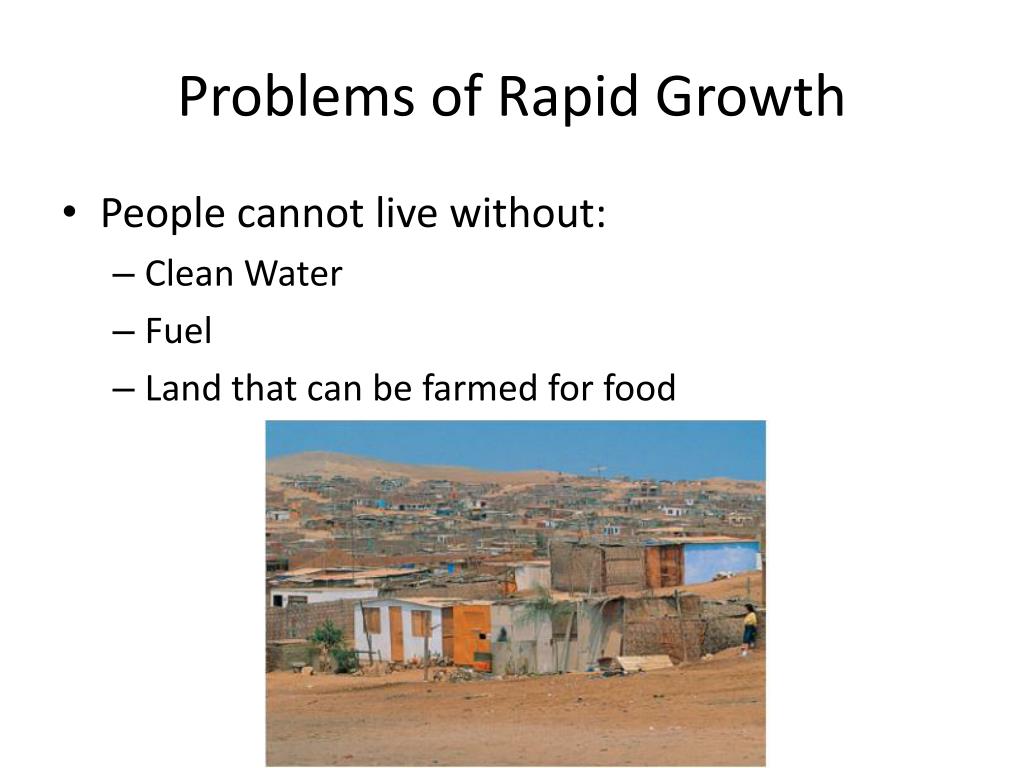 Problems of Rapid Growth

• People cannot live without:
– Clean Water
– Fuel
– Land that can be farmed for food